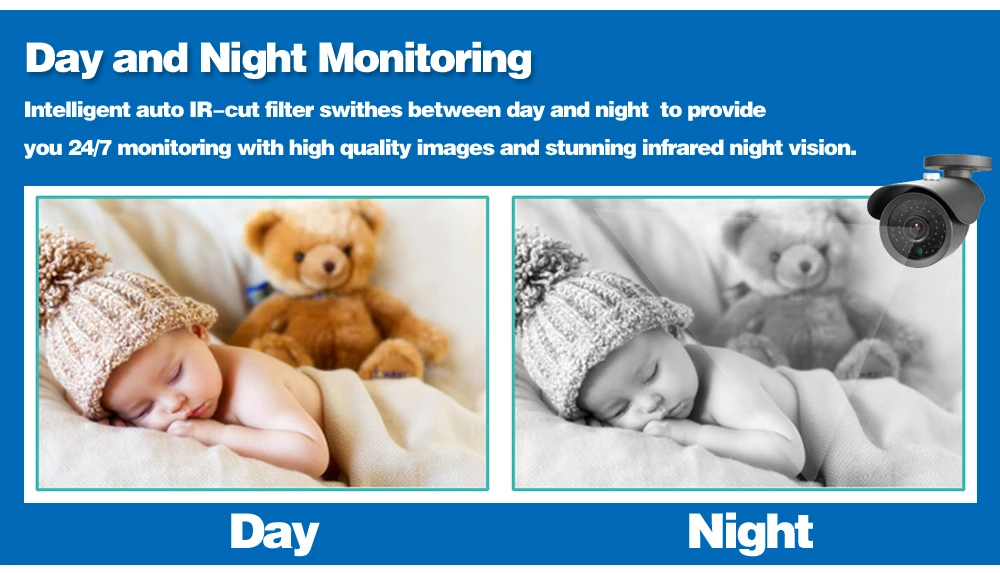 Day and Night Monitoring

Intelligent auto IR-cut filter swithes between day and night to provide you 24/7 monitoring with high quality images and stunning infrared night vision.

Day

Night